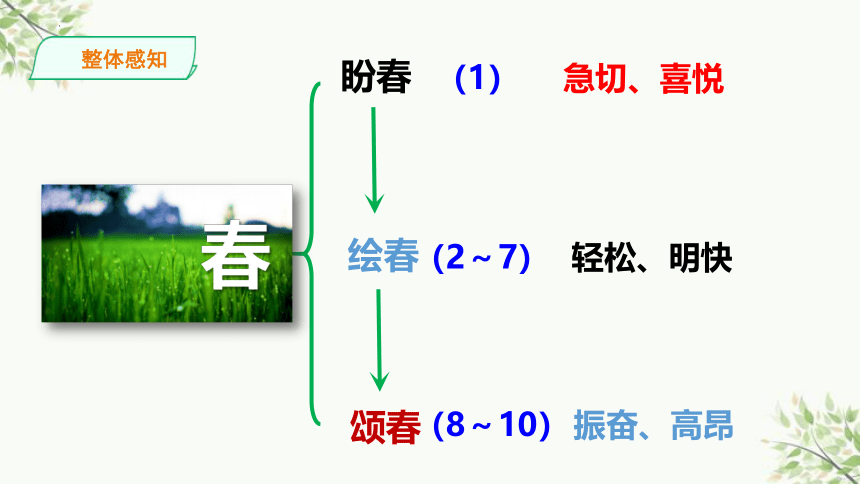 整体感知

春

盼春 （1） 急切、喜悦

绘春（2～7） 轻松、明快

颂春（8～10） 振奋、高昂